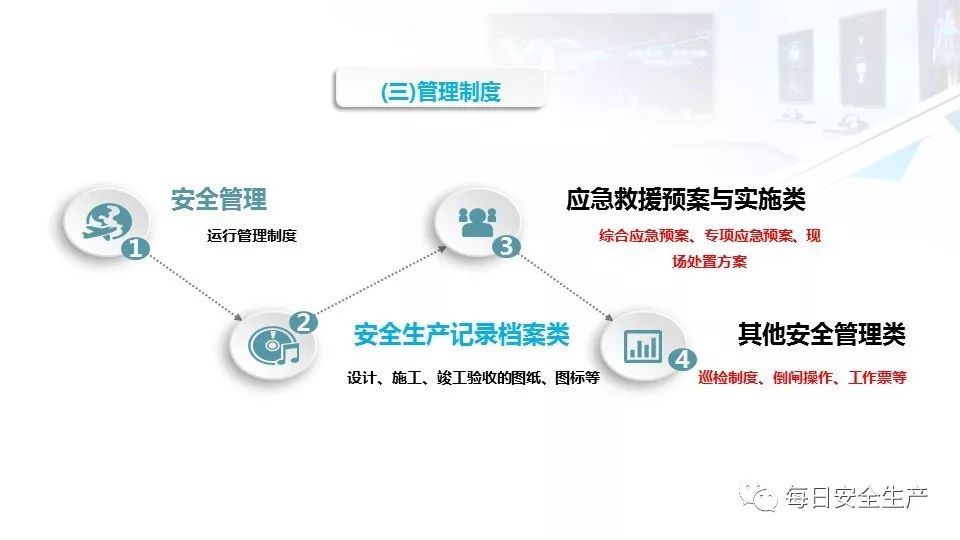 (三)管理制度

1 安全管理

运行管理制度

2 安全生产记录档案类

设计、施工、竣工验收的图纸、图标等

3 应急救援预案与实施类

综合应急预案、专项应急预案、现场处置方案

4 其他安全管理类

巡检制度、倒闸操作、工作票等

每日安全生产